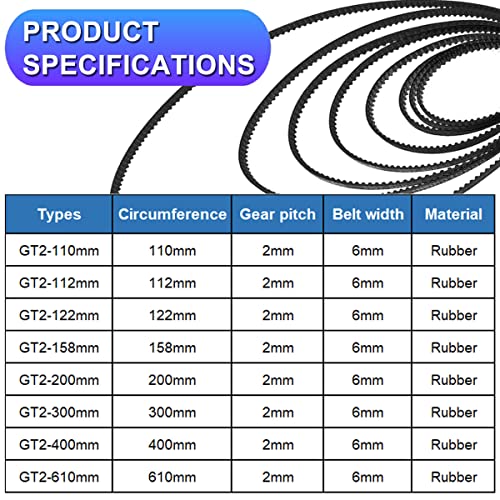 PRODUCT SPECIFICATIONS

| Types | Circumference | Gear pitch | Belt width | Material |
|---|---|---|---|---|
| GT2-110mm | 110mm | 2mm | 6mm | Rubber |
| GT2-112mm | 112mm | 2mm | 6mm | Rubber |
| GT2-122mm | 122mm | 2mm | 6mm | Rubber |
| GT2-158mm | 158mm | 2mm | 6mm | Rubber |
| GT2-200mm | 200mm | 2mm | 6mm | Rubber |
| GT2-300mm | 300mm | 2mm | 6mm | Rubber |
| GT2-400mm | 400mm | 2mm | 6mm | Rubber |
| GT2-610mm | 610mm | 2mm | 6mm | Rubber |